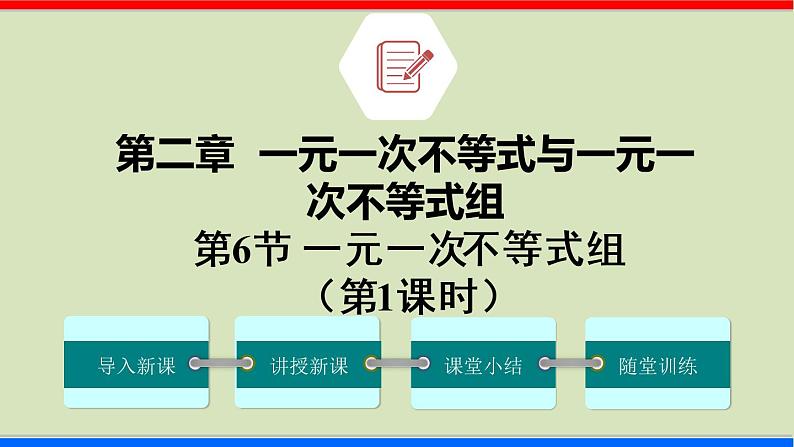 第二章　一元一次不等式与一元一次不等式组

第6节 一元一次不等式组

（第1课时）

导入新课

讲授新课

课堂小结

随堂训练